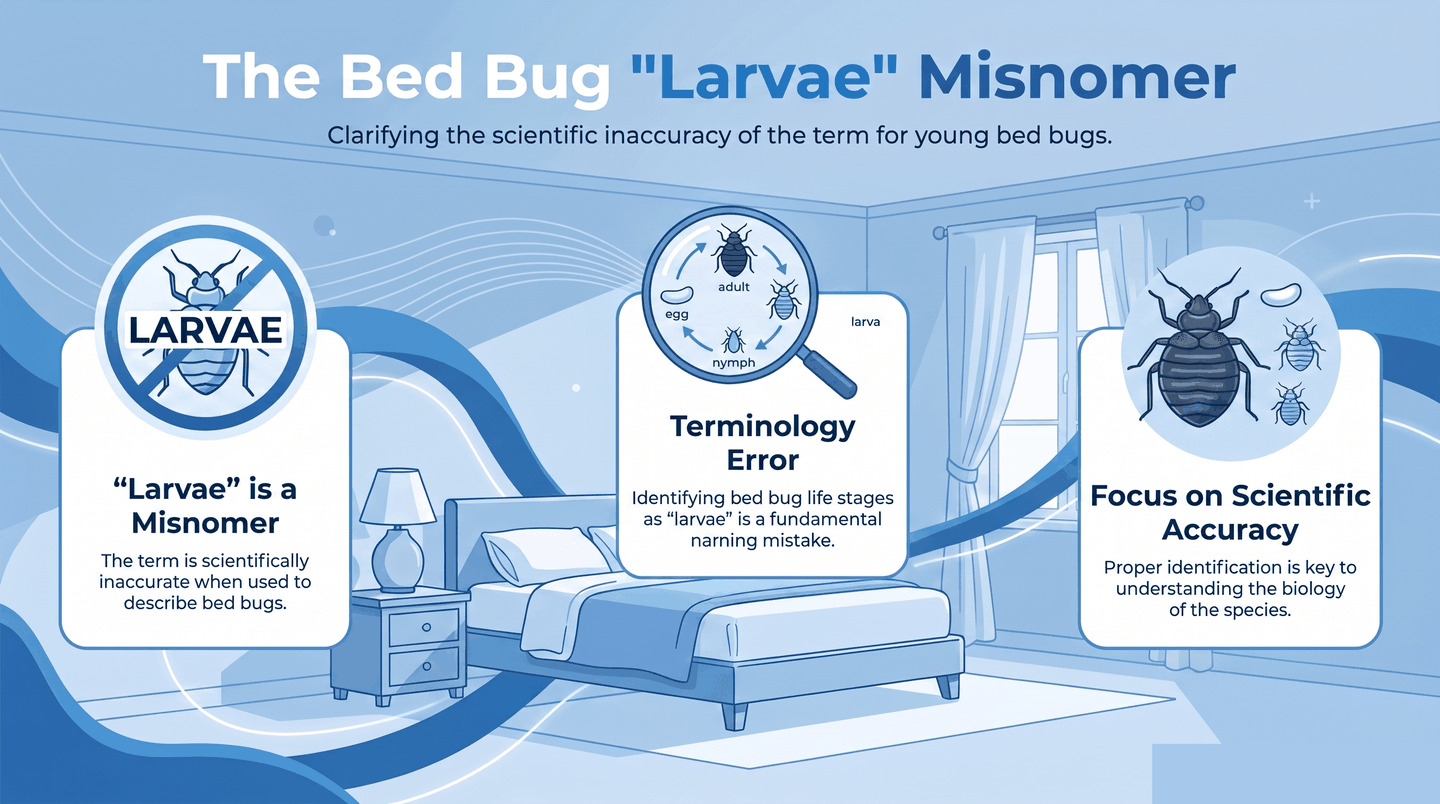 The Bed Bug "Larvae" Misnomer

Clarifying the scientific inaccuracy of the term for young bed bugs.

LARVAE

“Larvae” is a Misnomer

The term is scientifically inaccurate when used to describe bed bugs.

adult

egg

nymph

larva

Terminology Error

Identifying bed bug life stages as “larvae” is a fundamental narning mistake.

Focus on Scientific Accuracy

Proper identification is key to understanding the biology of the species.